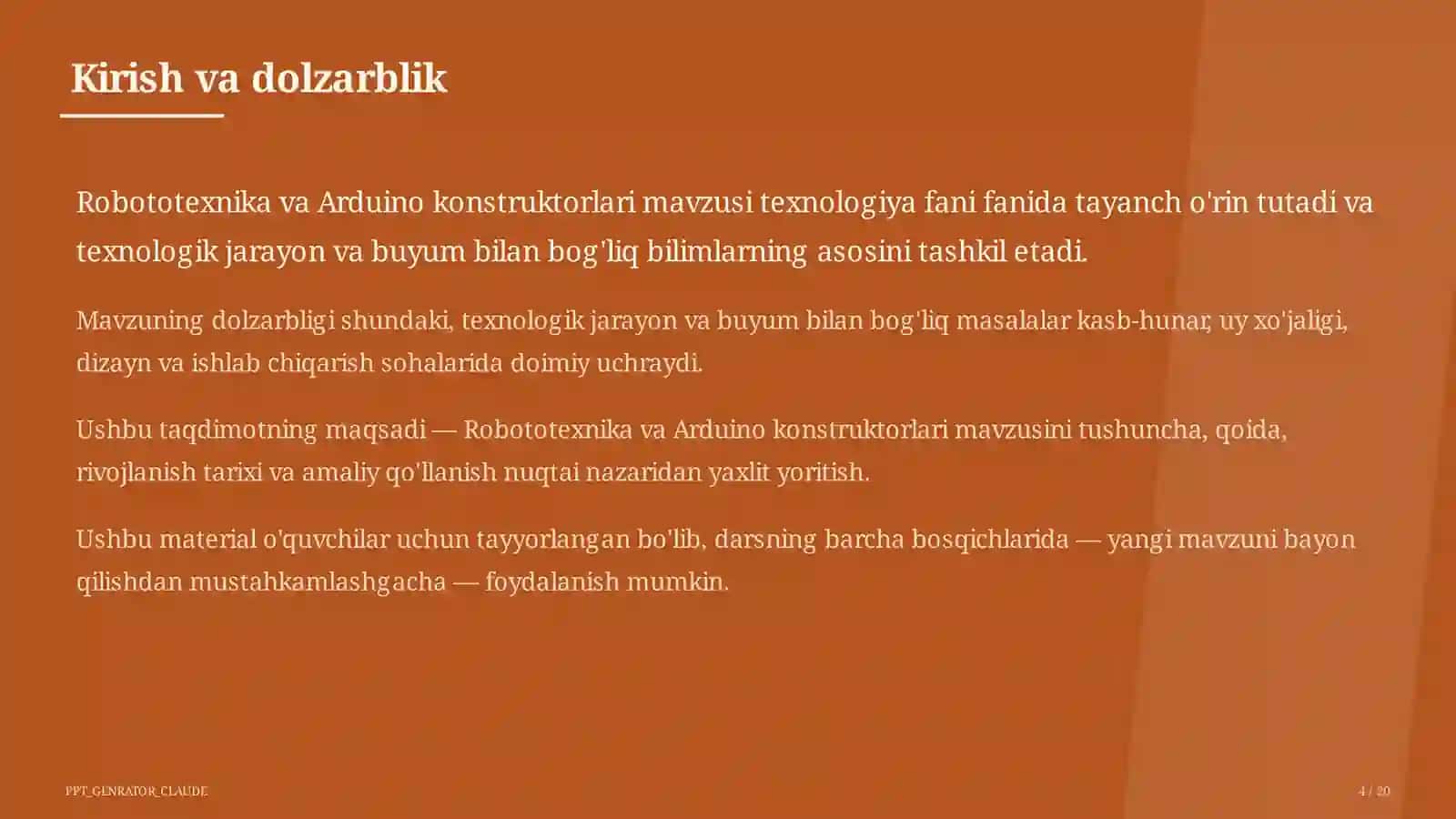 Kirish va dolzarblik

Robototexnika va Arduino konstruktorlari mavzusi texnologiya fani fanida tayanch o'rin tutadi va texnologik jarayon va buyum bilan bog'liq bilimlarning asosini tashkil etadi.

Mavzuning dolzarbligi shundaki, texnologik jarayon va buyum bilan bog'liq masalalar kasb-hunar, uy xo'jaligi, dizayn va ishlab chiqarish sohalarida doimiy uchraydi.

Ushbu taqdimotning maqsadi — Robototexnika va Arduino konstruktorlari mavzusini tushuncha, qoida, rivojlanish tarixi va amaliy qo'llanish nuqtai nazaridan yaxlit yoritish.

Ushbu material o'quvchilar uchun tayyorlangan bo'lib, darsning barcha bosqichlarida — yangi mavzuni bayon qilishdan mustahkamlashgacha — foydalanish mumkin.

PPT_GENRATOR_CLAUDE

4 / 20